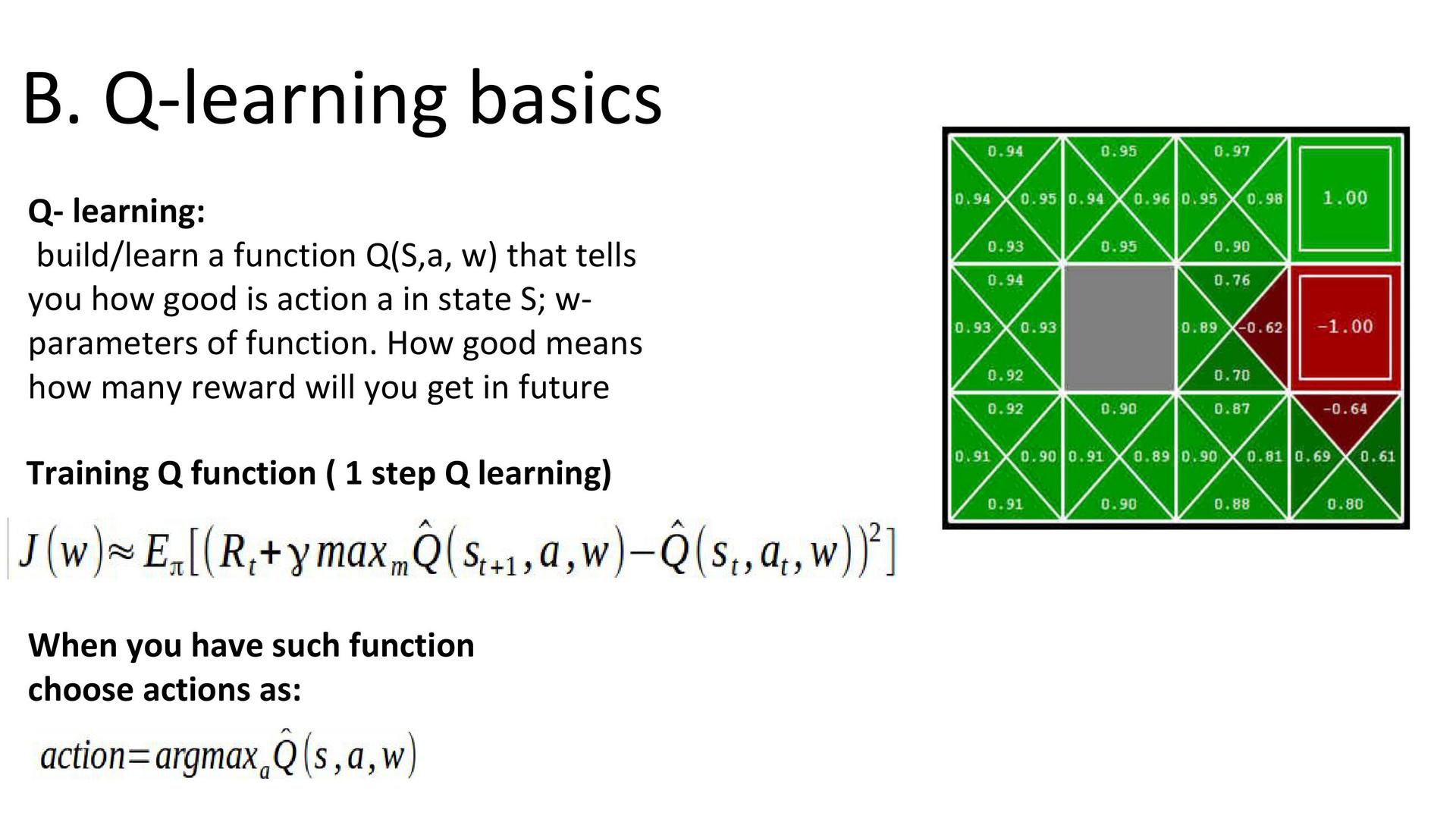 B. Q-learning basics

**Q- learning:**
build/learn a function Q(S,a, w) that tells you how good is action a in state S; w- parameters of function. How good means how many reward will you get in future

**Training Q function ( 1 step Q learning)**

$J(w) \approx E_{\pi}[(R_t + \gamma max_m \hat{Q}(s_{t+1}, a, w) - \hat{Q}(s_t, a_t, w))^2]$

**When you have such function choose actions as:**

$action = argmax_a \hat{Q}(s, a, w)$

0.94
0.94 0.95
0.93

0.95
0.94 0.96
0.95

0.97
0.95 0.98
0.90

1.00

0.94
0.93 0.93
0.92

0.76
0.89 -0.62
0.70

-1.00

0.92
0.91 0.90
0.91

0.90
0.91 0.89
0.90

0.87
0.90 0.81
0.88

-0.64
0.69 0.61
0.80